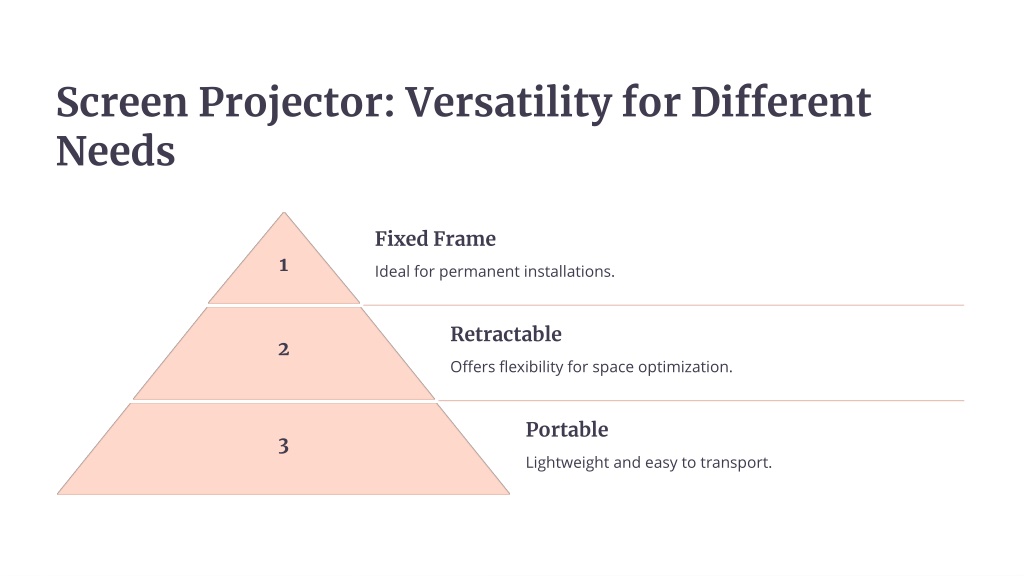 Screen Projector: Versatility for Different Needs

1

Fixed Frame

Ideal for permanent installations.

2

Retractable

Offers flexibility for space optimization.

3

Portable

Lightweight and easy to transport.